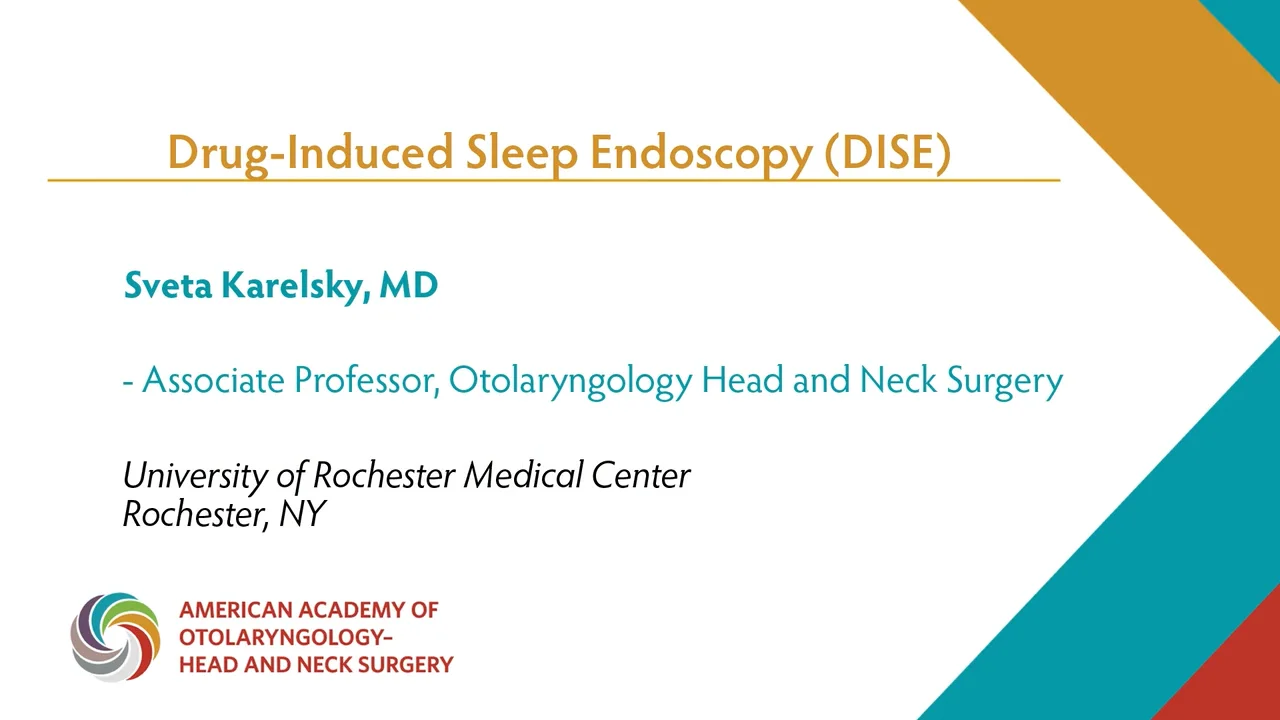 Drug-Induced Sleep Endoscopy (DISE)

Sveta Karelsky, MD

- Associate Professor, Otolaryngology Head and Neck Surgery

University of Rochester Medical Center
Rochester, NY

AMERICAN ACADEMY OF
OTOLARYNGOLOGY–
HEAD AND NECK SURGERY